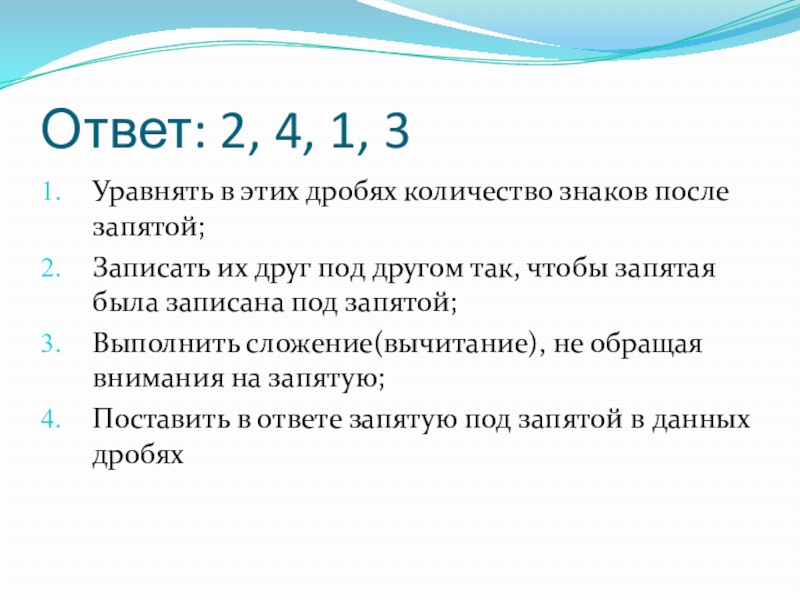 Ответ: 2, 4, 1, 3

1. Уравнять в этих дробях количество знаков после запятой;
2. Записать их друг под другом так, чтобы запятая была записана под запятой;
3. Выполнить сложение(вычитание), не обращая внимания на запятую;
4. Поставить в ответе запятую под запятой в данных дробях